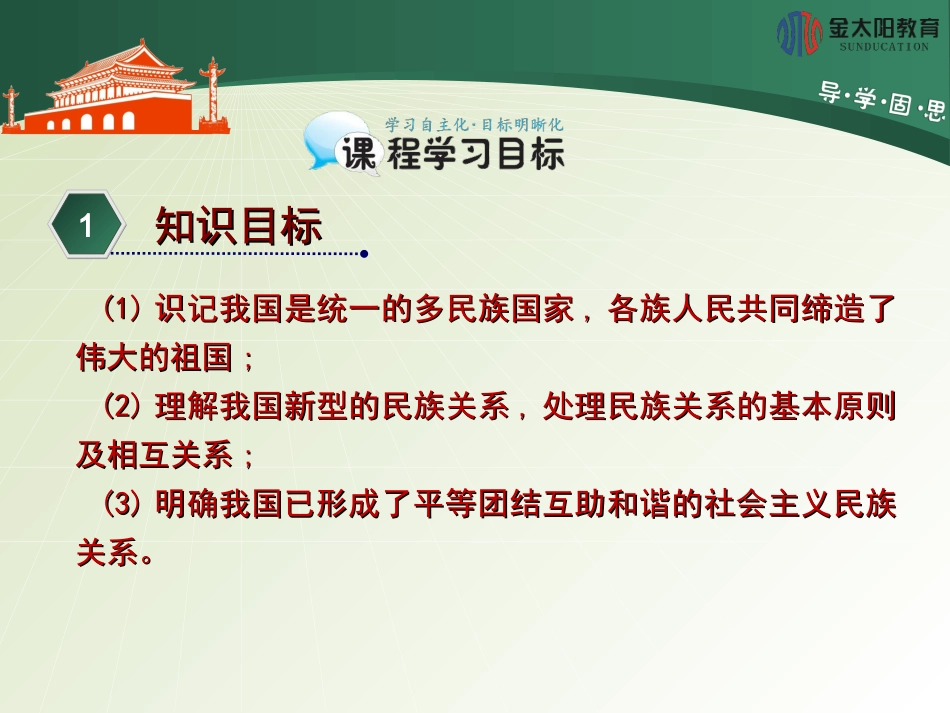 金太阳教育
SUNDUCATION

导·学·固·思

学习自主化·目标明晰化
课程学习目标

1 知识目标

(1)识记我国是统一的多民族国家，各族人民共同缔造了伟大的祖国；

(2)理解我国新型的民族关系，处理民族关系的基本原则及相互关系；

(3)明确我国已形成了平等团结互助和谐的社会主义民族关系。